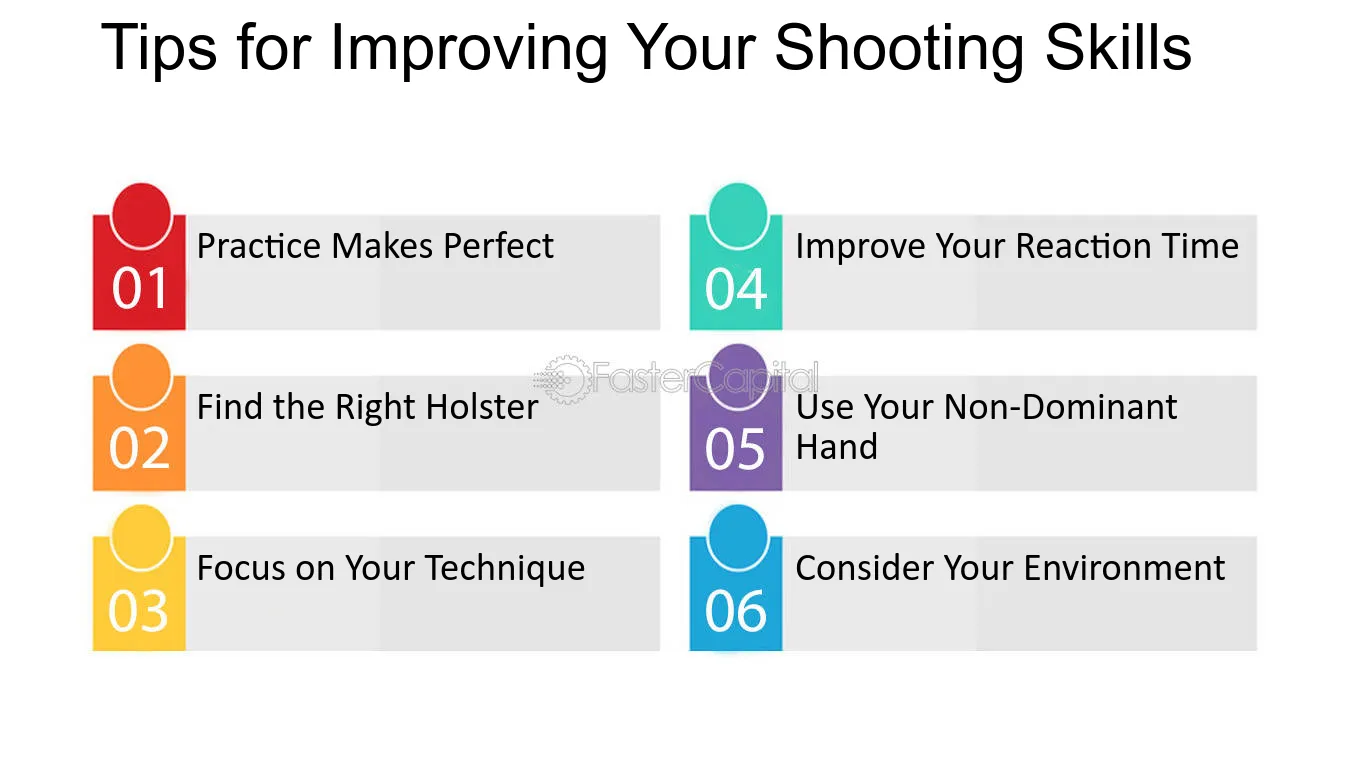 Tips for Improving Your Shooting Skills

01 Practice Makes Perfect

02 Find the Right Holster

03 Focus on Your Technique

04 Improve Your Reaction Time

05 Use Your Non-Dominant Hand

06 Consider Your Environment

FasterCapital